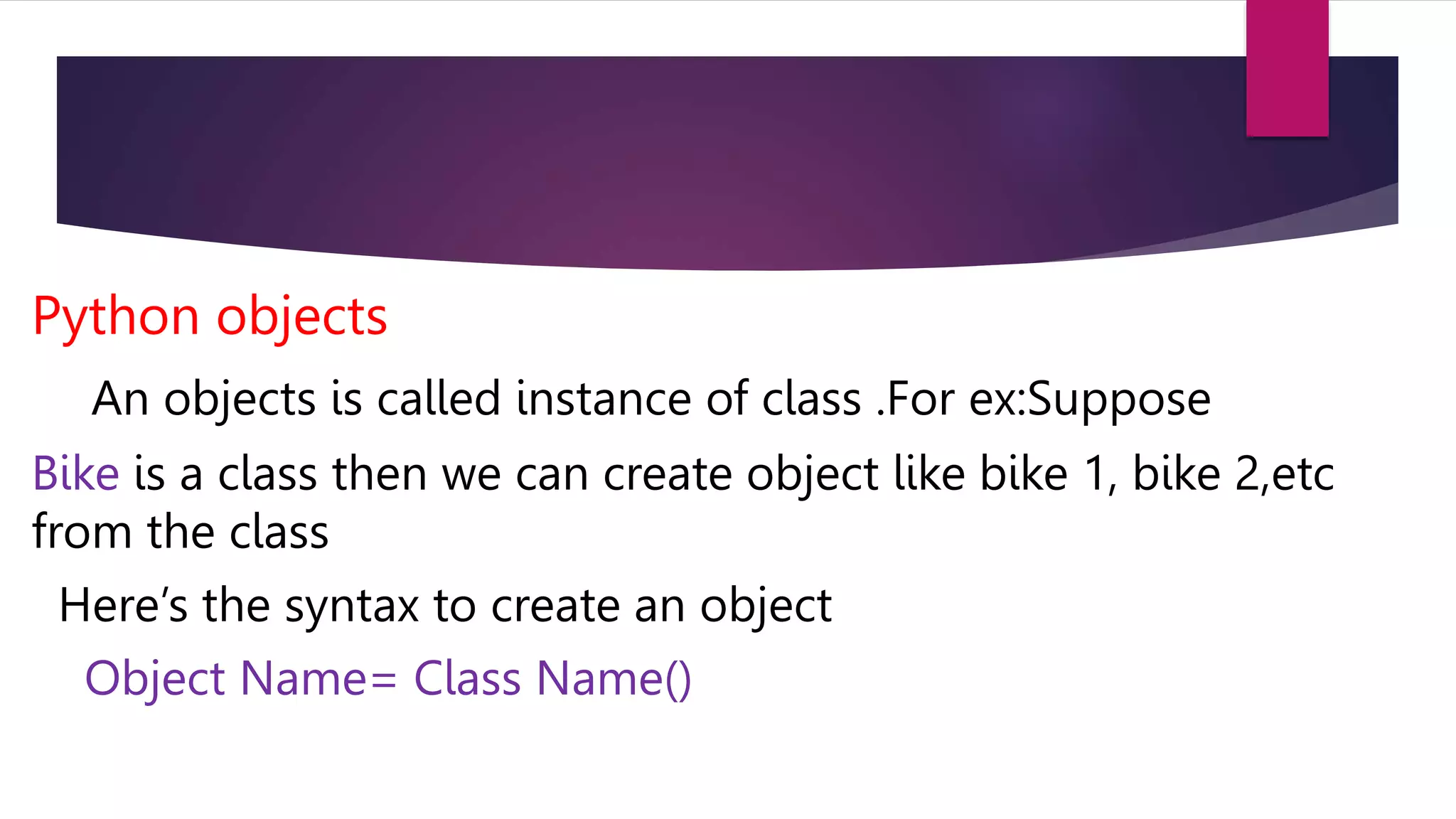 Python objects

An objects is called instance of class .For ex:Suppose Bike is a class then we can create object like bike 1, bike 2,etc from the class

Here’s the syntax to create an object

Object Name= Class Name()